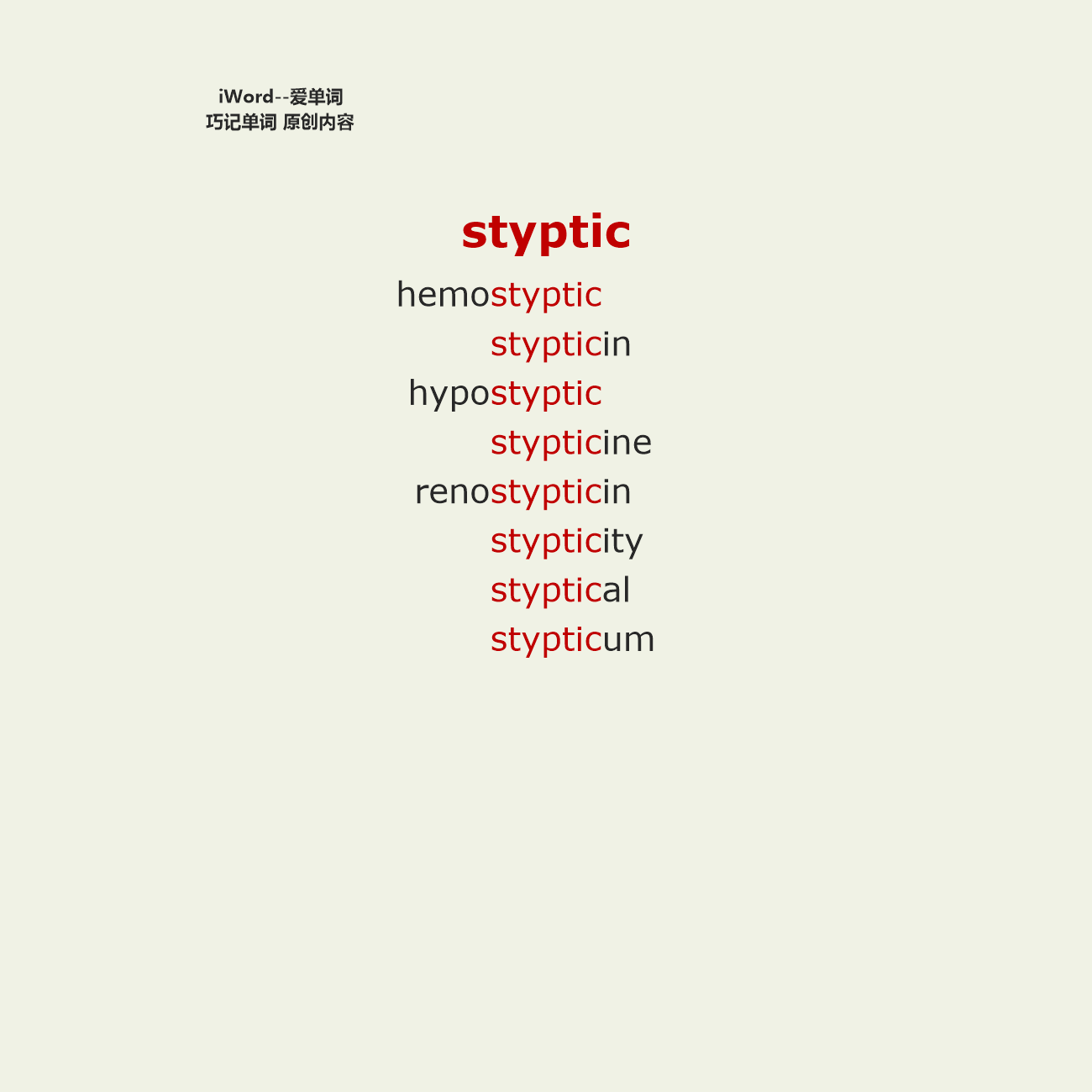 iWord--爱单词
巧记单词 原创内容

styptic

hemostyptic
stypticin
hypostyptic
stypticine
renostypticin
stypticity
styptical
stypticum